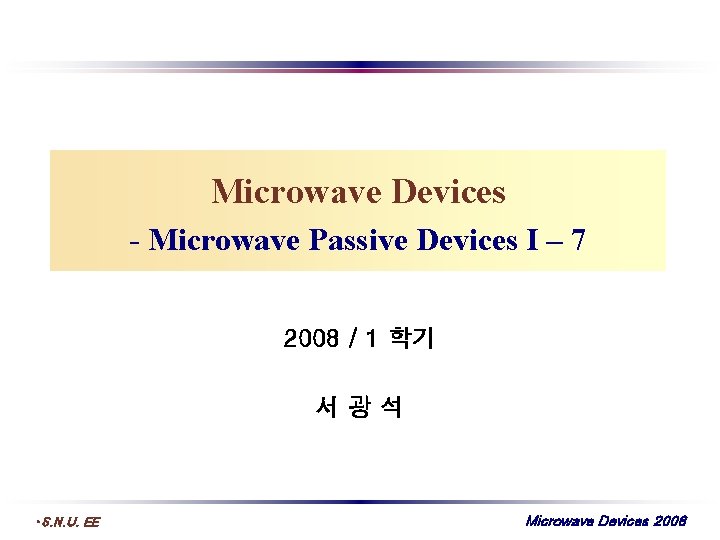 Microwave Devices

- Microwave Passive Devices I – 7

2008 / 1 학기

서 광 석

•S.N.U. EE

Microwave Devices 2008